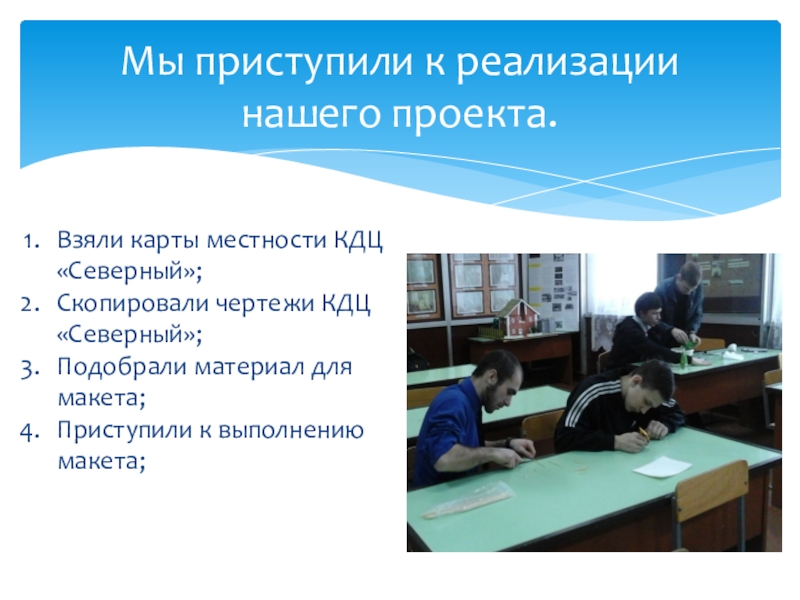 Мы приступили к реализации нашего проекта.

1. Взяли карты местности КДЦ «Северный»;
2. Скопировали чертежи КДЦ «Северный»;
3. Подобрали материал для макета;
4. Приступили к выполнению макета;